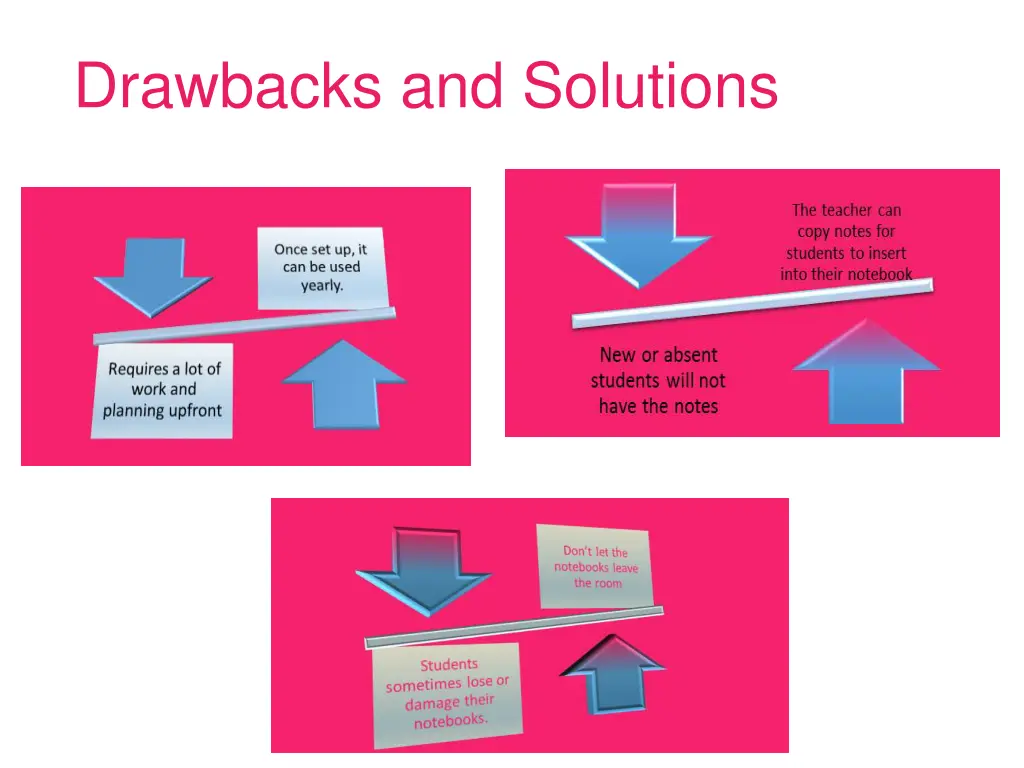 Drawbacks and Solutions

Once set up, it can be used yearly.

Requires a lot of work and planning upfront

The teacher can copy notes for students to insert into their notebook

New or absent students will not have the notes

Don't let the notebooks leave the room

Students sometimes lose or damage their notebooks.